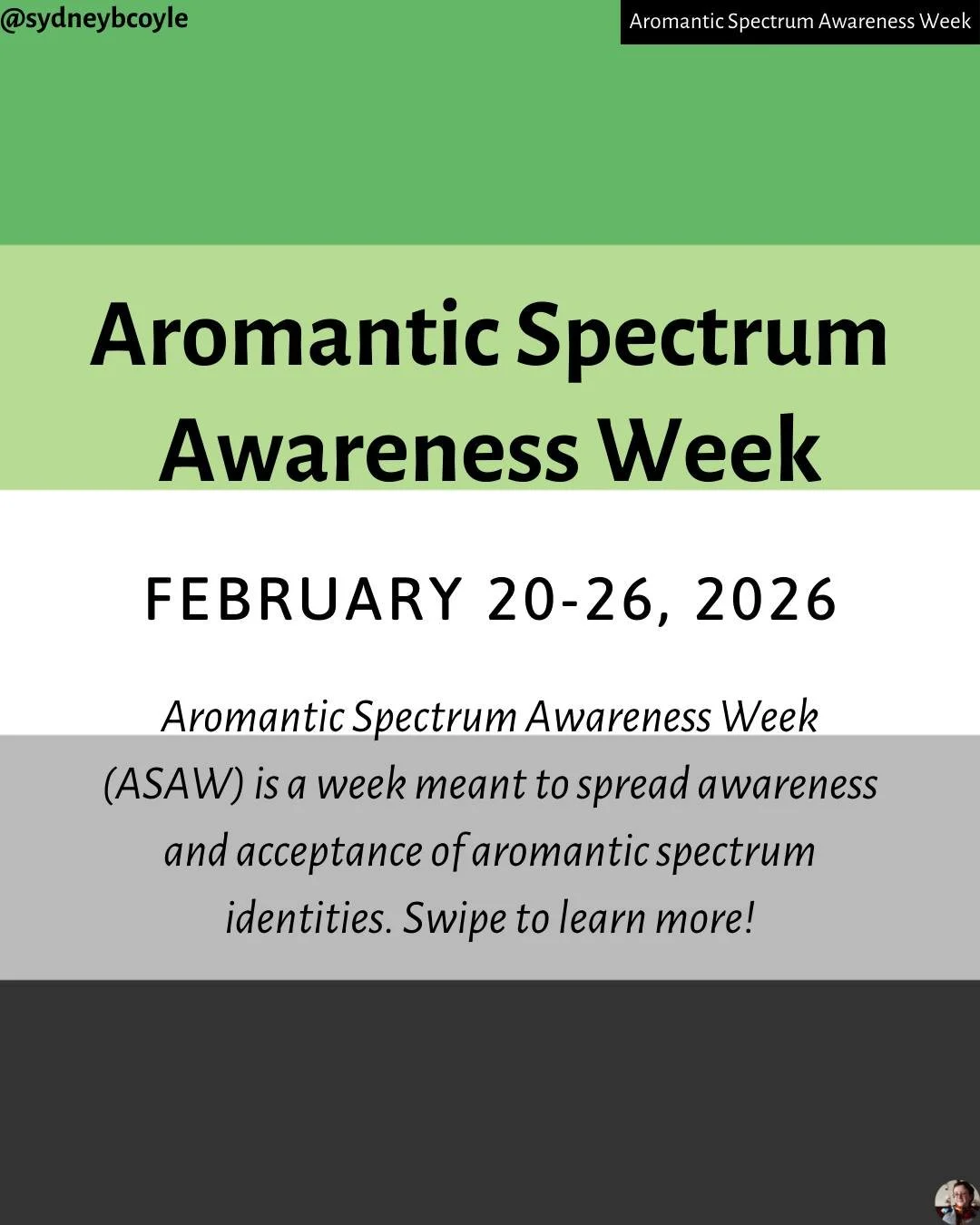 @sydneybcoyle

Aromantic Spectrum Awareness Week

Aromantic Spectrum Awareness Week

FEBRUARY 20-26, 2026

Aromantic Spectrum Awareness Week (ASAW) is a week meant to spread awareness and acceptance of aromantic spectrum identities. Swipe to learn more!